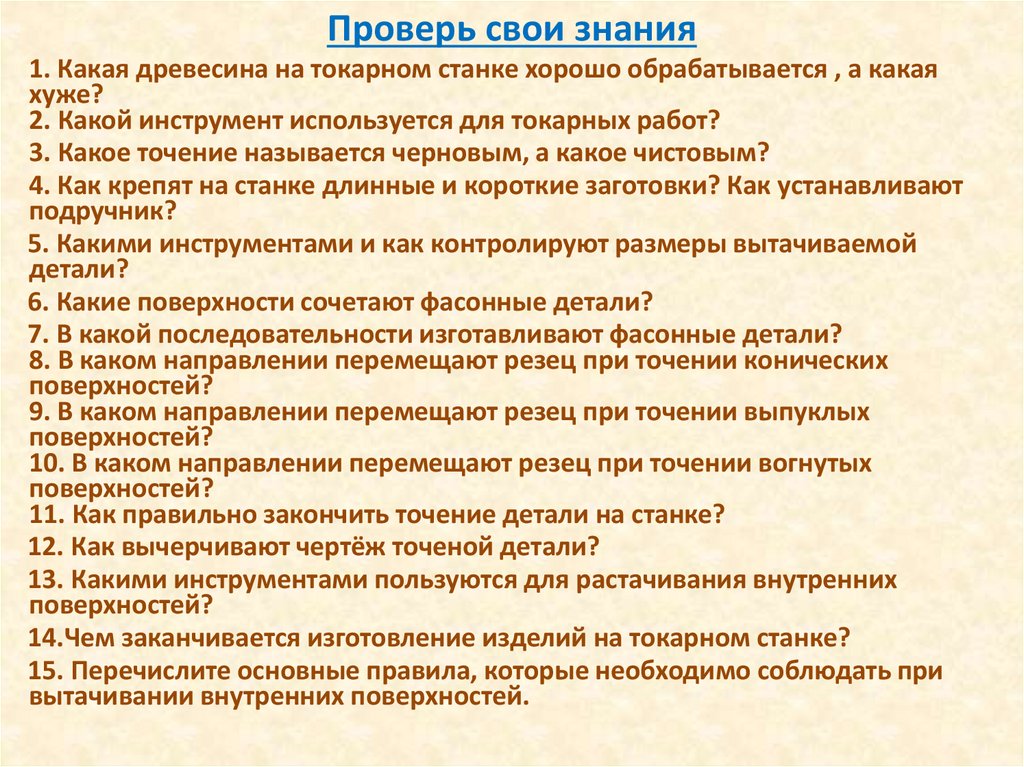 Проверь свои знания

1. Какая древесина на токарном станке хорошо обрабатывается , а какая хуже?
2. Какой инструмент используется для токарных работ?
3. Какое точение называется черновым, а какое чистовым?
4. Как крепят на станке длинные и короткие заготовки? Как устанавливают подручник?
5. Какими инструментами и как контролируют размеры вытачиваемой детали?
6. Какие поверхности сочетают фасонные детали?
7. В какой последовательности изготавливают фасонные детали?
8. В каком направлении перемещают резец при точении конических поверхностей?
9. В каком направлении перемещают резец при точении выпуклых поверхностей?
10. В каком направлении перемещают резец при точении вогнутых поверхностей?
11. Как правильно закончить точение детали на станке?
12. Как вычерчивают чертёж точеной детали?
13. Какими инструментами пользуются для растачивания внутренних поверхностей?
14.Чем заканчивается изготовление изделий на токарном станке?
15. Перечислите основные правила, которые необходимо соблюдать при вытачивании внутренних поверхностей.